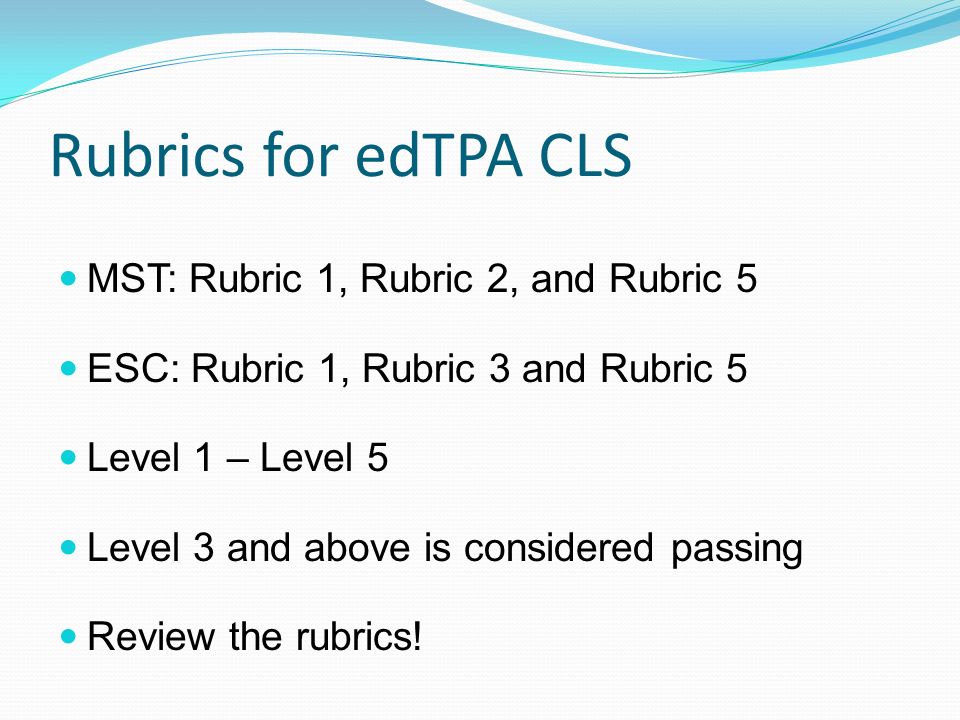 Rubrics for edTPA CLS

- MST: Rubric 1, Rubric 2, and Rubric 5
- ESC: Rubric 1, Rubric 3 and Rubric 5
- Level 1 – Level 5
- Level 3 and above is considered passing
- Review the rubrics!